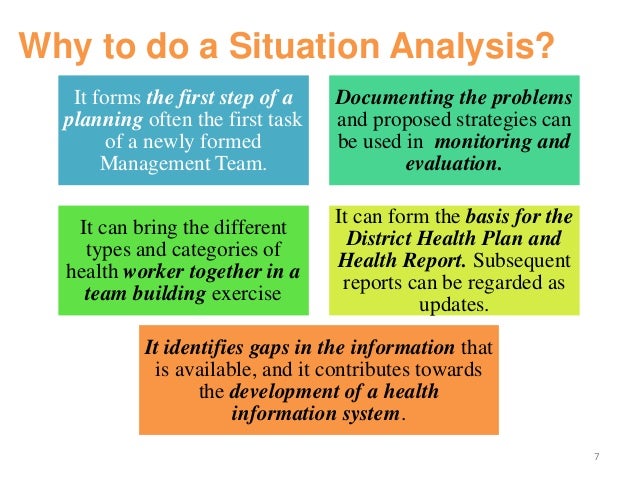 Why to do a Situation Analysis?

It forms the first step of a planning often the first task of a newly formed Management Team.

Documenting the problems and proposed strategies can be used in monitoring and evaluation.

It can bring the different types and categories of health worker together in a team building exercise

It can form the basis for the District Health Plan and Health Report. Subsequent reports can be regarded as updates.

It identifies gaps in the information that is available, and it contributes towards the development of a health information system.

7